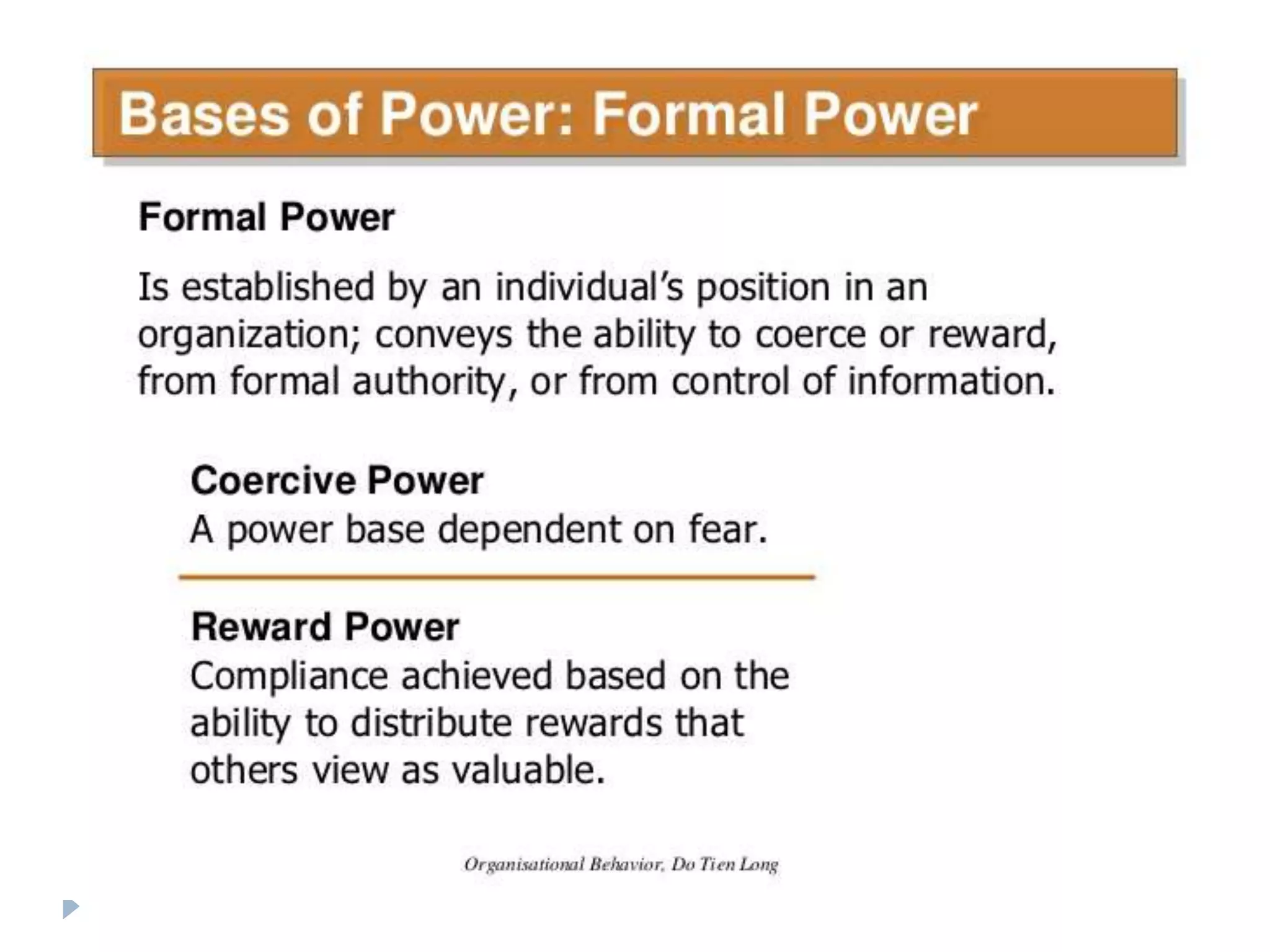 Bases of Power: Formal Power

Formal Power

Is established by an individual's position in an organization; conveys the ability to coerce or reward, from formal authority, or from control of information.

Coercive Power
A power base dependent on fear.

Reward Power
Compliance achieved based on the ability to distribute rewards that others view as valuable.

Organisational Behavior, Do Tien Long